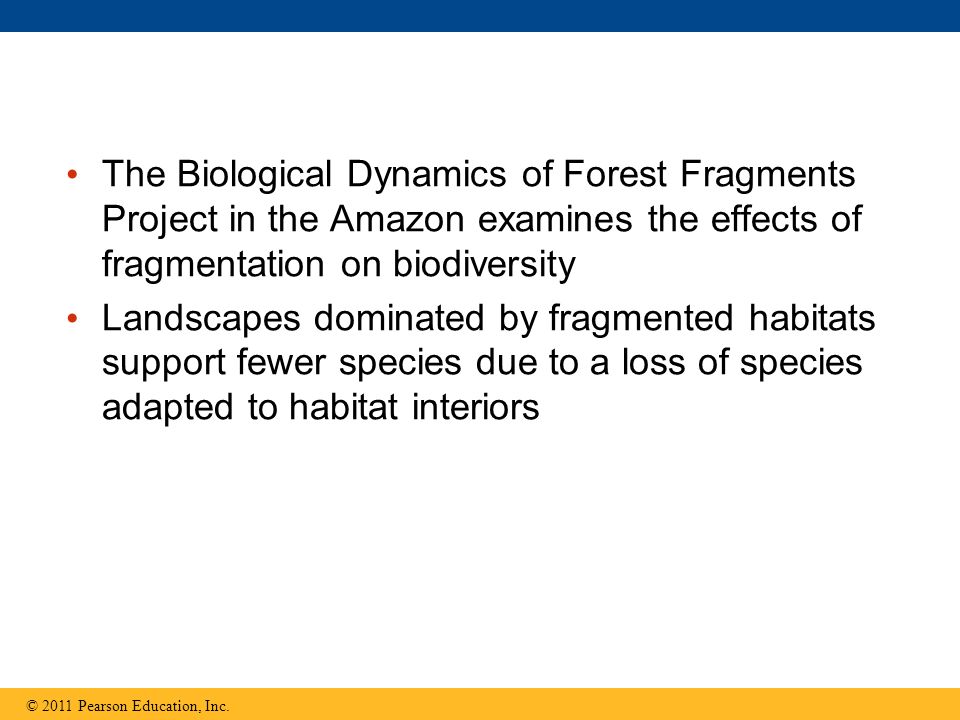 • The Biological Dynamics of Forest Fragments Project in the Amazon examines the effects of fragmentation on biodiversity

• Landscapes dominated by fragmented habitats support fewer species due to a loss of species adapted to habitat interiors

© 2011 Pearson Education, Inc.